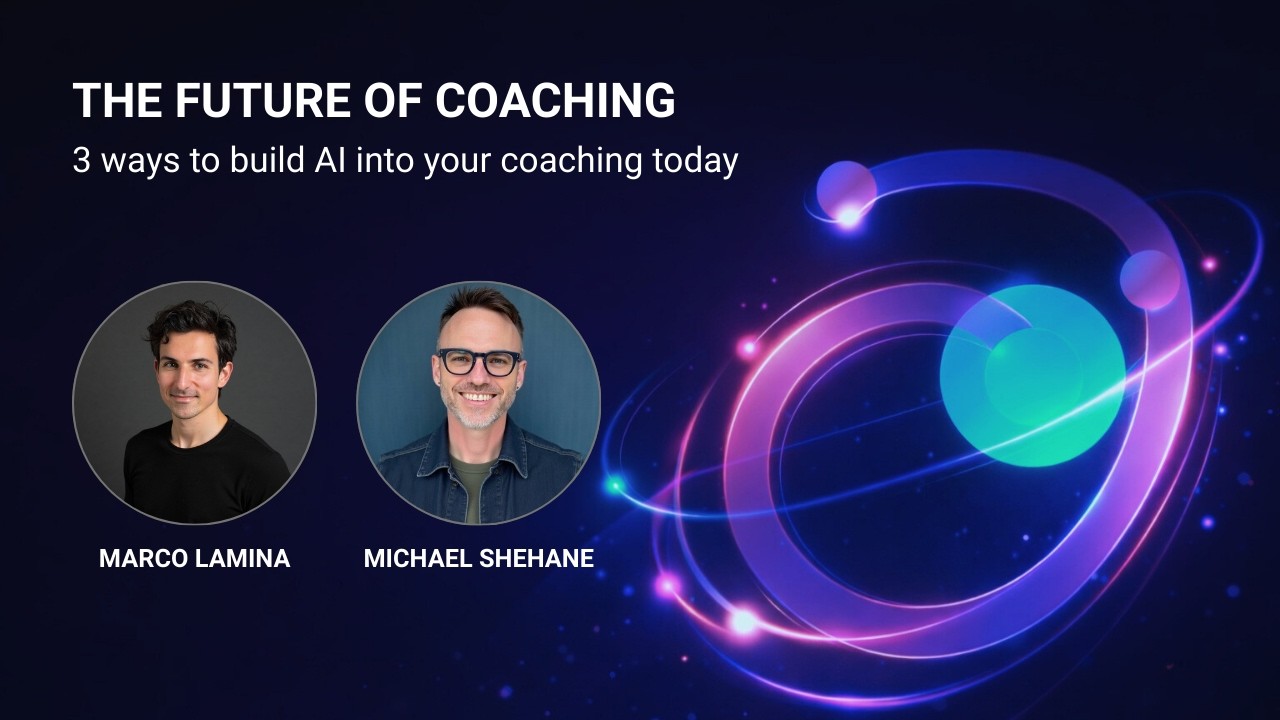 THE FUTURE OF COACHING
3 ways to build AI into your coaching today

MARCO LAMINA

MICHAEL SHEHANE